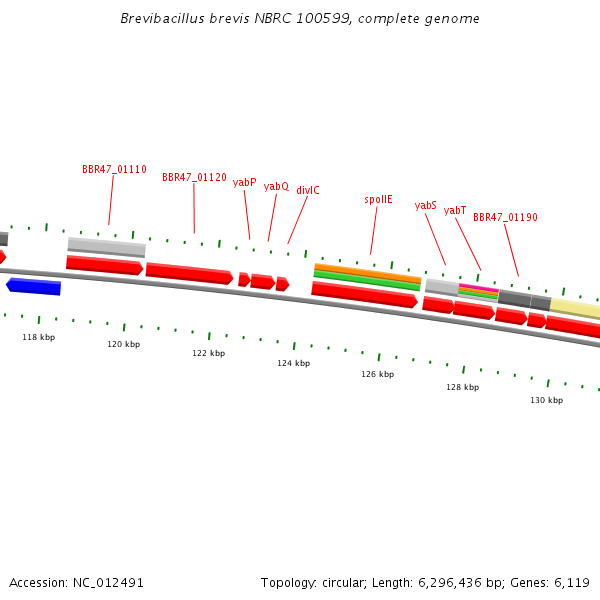 Brevibacillus brevis NBRC 100599, complete genome

BBR47_01110
BBR47_01120
yabP
yabQ
divIC
spoIIE
yabS
yabT
BBR47_01190

118 kbp
120 kbp
122 kbp
124 kbp
126 kbp
128 kbp
130 kbp

Accession: NC_012491
Topology: circular; Length: 6,296,436 bp; Genes: 6,119